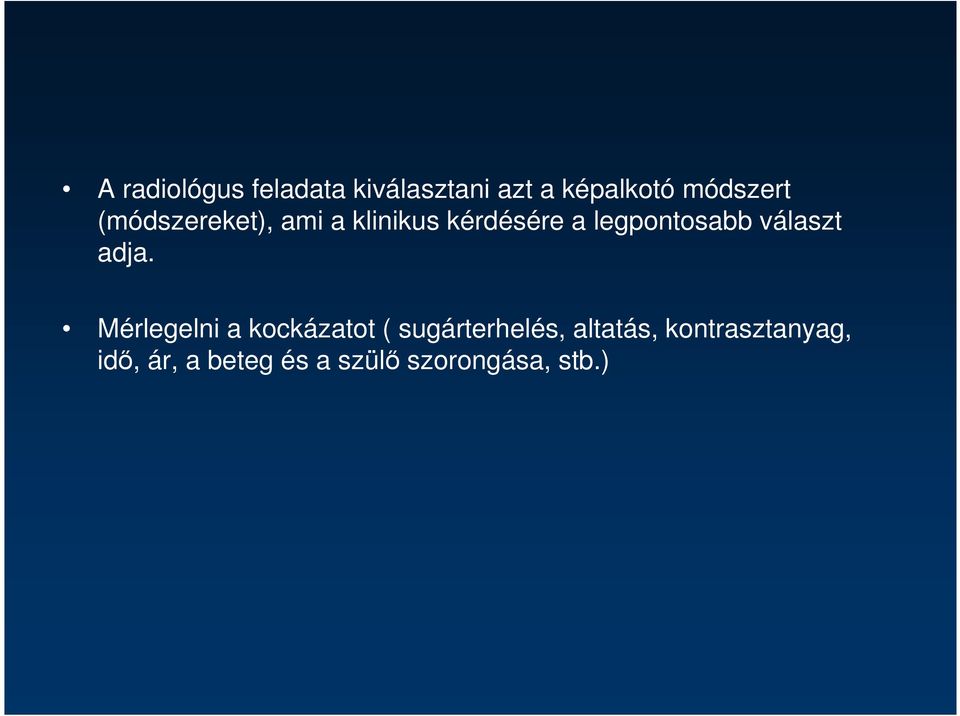 • A radiológus feladata kiválasztani azt a képalkotó módszert (módszereket), ami a klinikus kérdésére a legpontosabb választ adja.

• Mérlegelni a kockázatot ( sugárterhelés, altatás, kontrasztanyag, idő, ár, a beteg és a szülő szorongása, stb.)